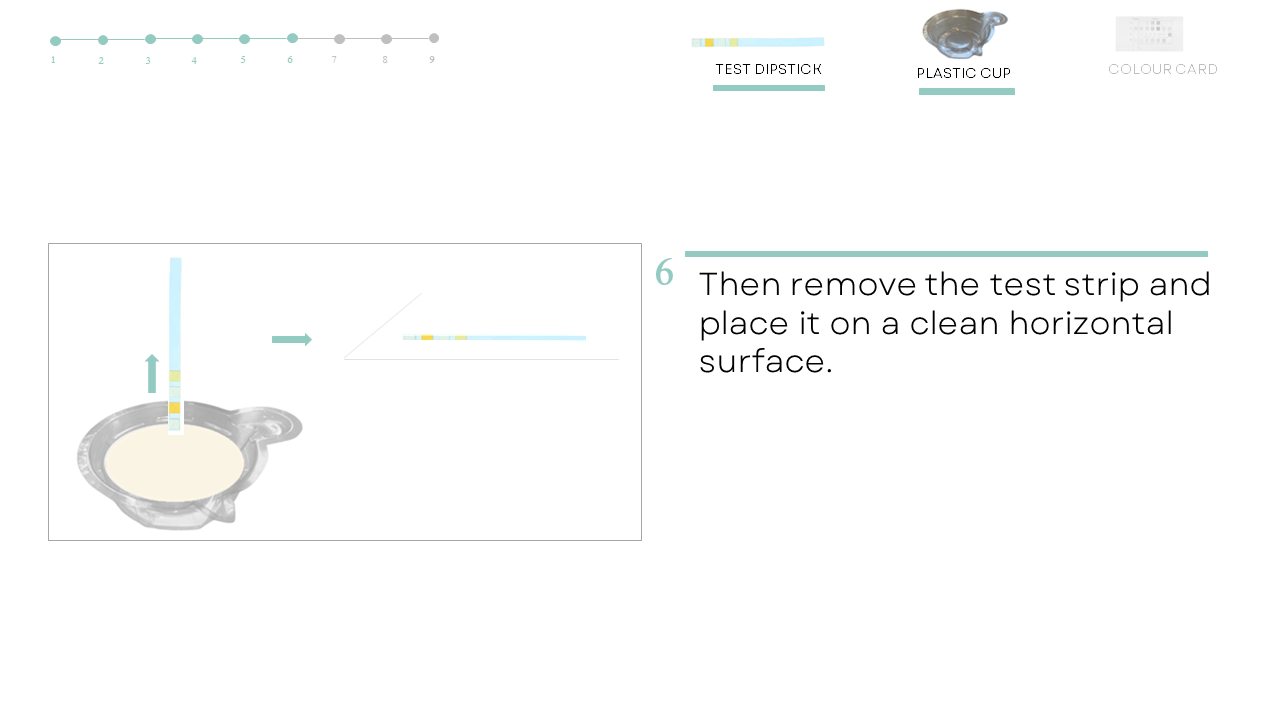 1 2 3 4 5 6 7 8 9

TEST DIPSTICK

PLASTIC CUP

COLOUR CARD

6

Then remove the test strip and place it on a clean horizontal surface.